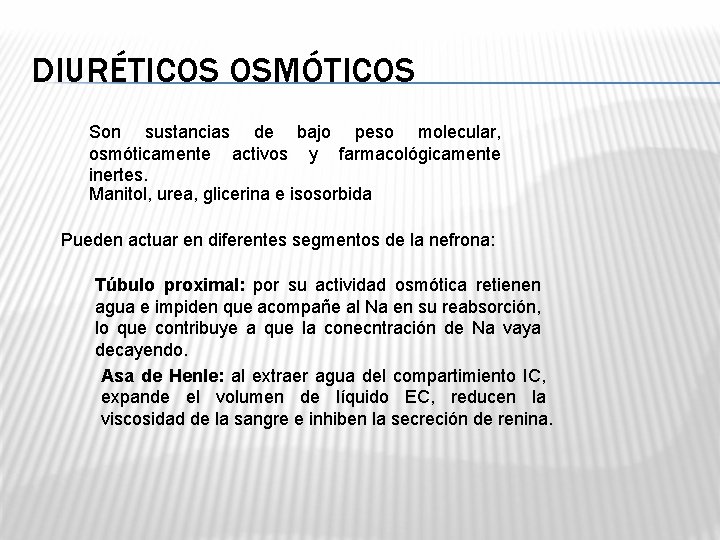 DIURÉTICOS OSMÓTICOS

Son sustancias de bajo peso molecular, osmóticamente activos y farmacológicamente inertes.
Manitol, urea, glicerina e isosorbida

Pueden actuar en diferentes segmentos de la nefrona:

Túbulo proximal: por su actividad osmótica retienen agua e impiden que acompañe al Na en su reabsorción, lo que contribuye a que la conecntración de Na vaya decayendo.

Asa de Henle: al extraer agua del compartimiento IC, expande el volumen de líquido EC, reducen la viscosidad de la sangre e inhiben la secreción de renina.